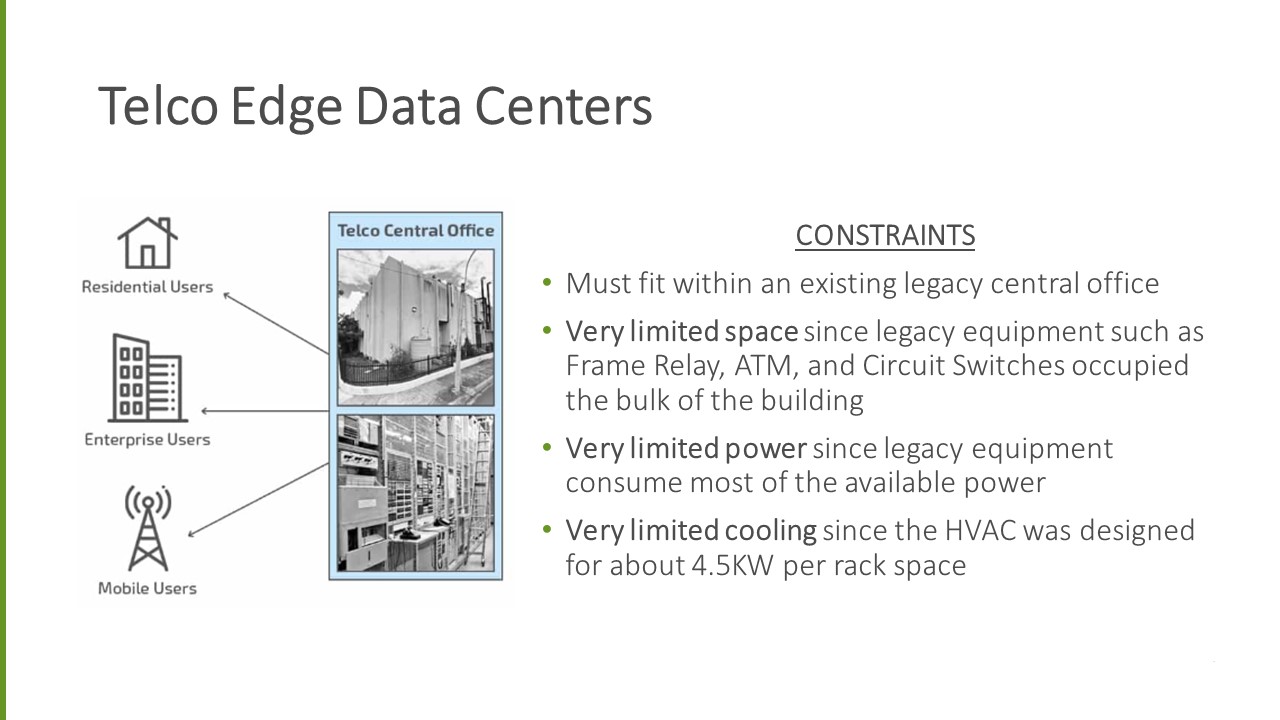 Telco Edge Data Centers

Residential Users

Enterprise Users

Mobile Users

Telco Central Office

CONSTRAINTS

• Must fit within an existing legacy central office

• Very limited space since legacy equipment such as Frame Relay, ATM, and Circuit Switches occupied the bulk of the building

• Very limited power since legacy equipment consume most of the available power

• Very limited cooling since the HVAC was designed for about 4.5KW per rack space